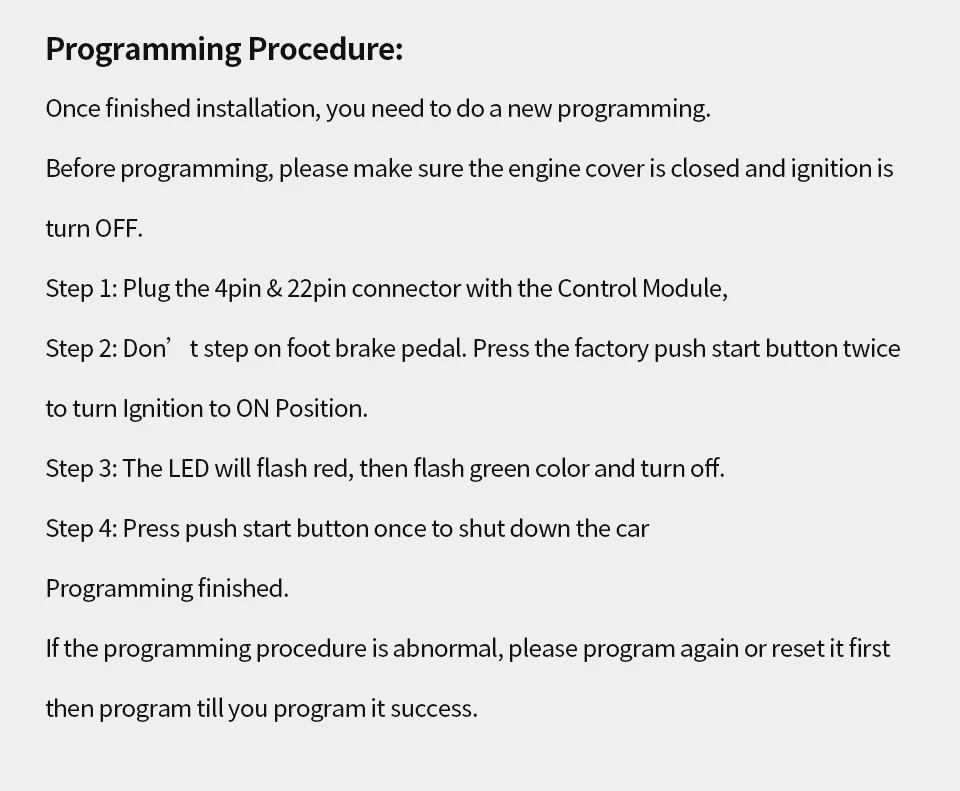 Programming Procedure:

Once finished installation, you need to do a new programming.

Before programming, please make sure the engine cover is closed and ignition is turn OFF.

Step 1: Plug the 4pin & 22pin connector with the Control Module,

Step 2: Don’ t step on foot brake pedal. Press the factory push start button twice to turn Ignition to ON Position.

Step 3: The LED will flash red, then flash green color and turn off.

Step 4: Press push start button once to shut down the car

Programming finished.

If the programming procedure is abnormal, please program again or reset it first then program till you program it success.